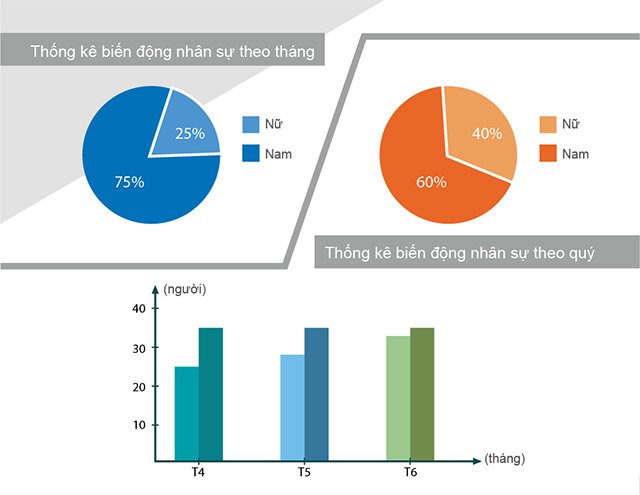 Thống kê biến động nhân sự theo tháng

25%
75%
Nữ
Nam

40%
60%
Nữ
Nam

Thống kê biến động nhân sự theo quý

(người)
40
30
20
10
T4
T5
T6
(tháng)